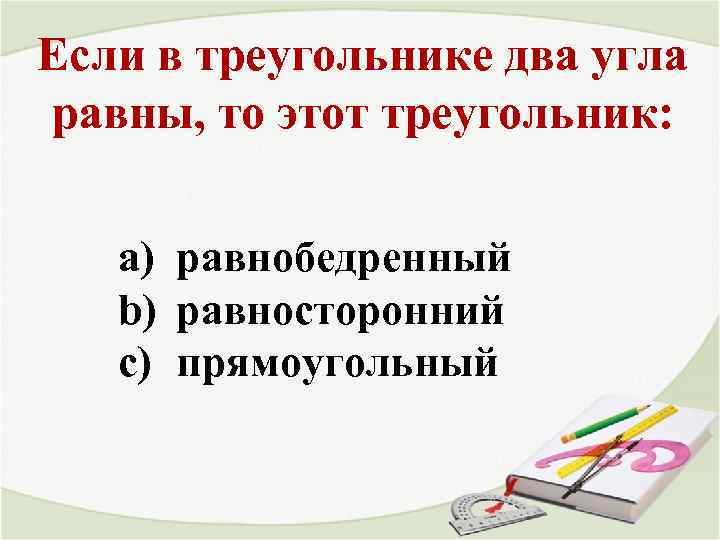 Если в треугольнике два угла равны, то этот треугольник:

a) равнобедренный
b) равносторонний
c) прямоугольный